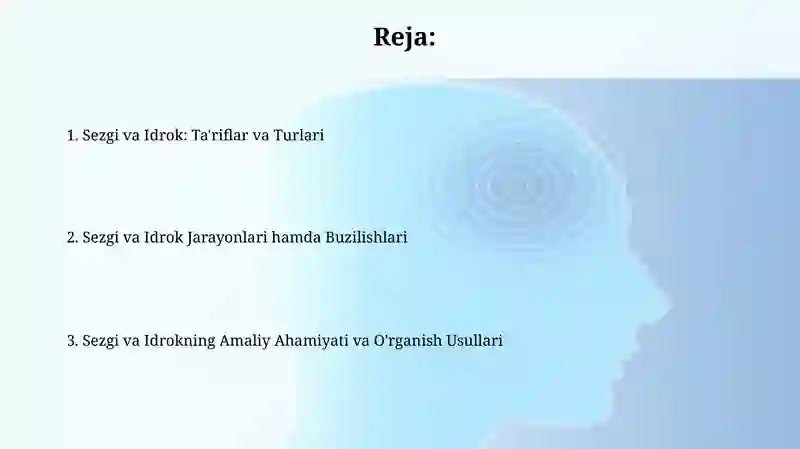 Reja:

1. Sezgi va Idrok: Ta'riflar va Turlari

2. Sezgi va Idrok Jarayonlari hamda Buzilishlari

3. Sezgi va Idrokning Amaliy Ahamiyati va O'rganish Usullari